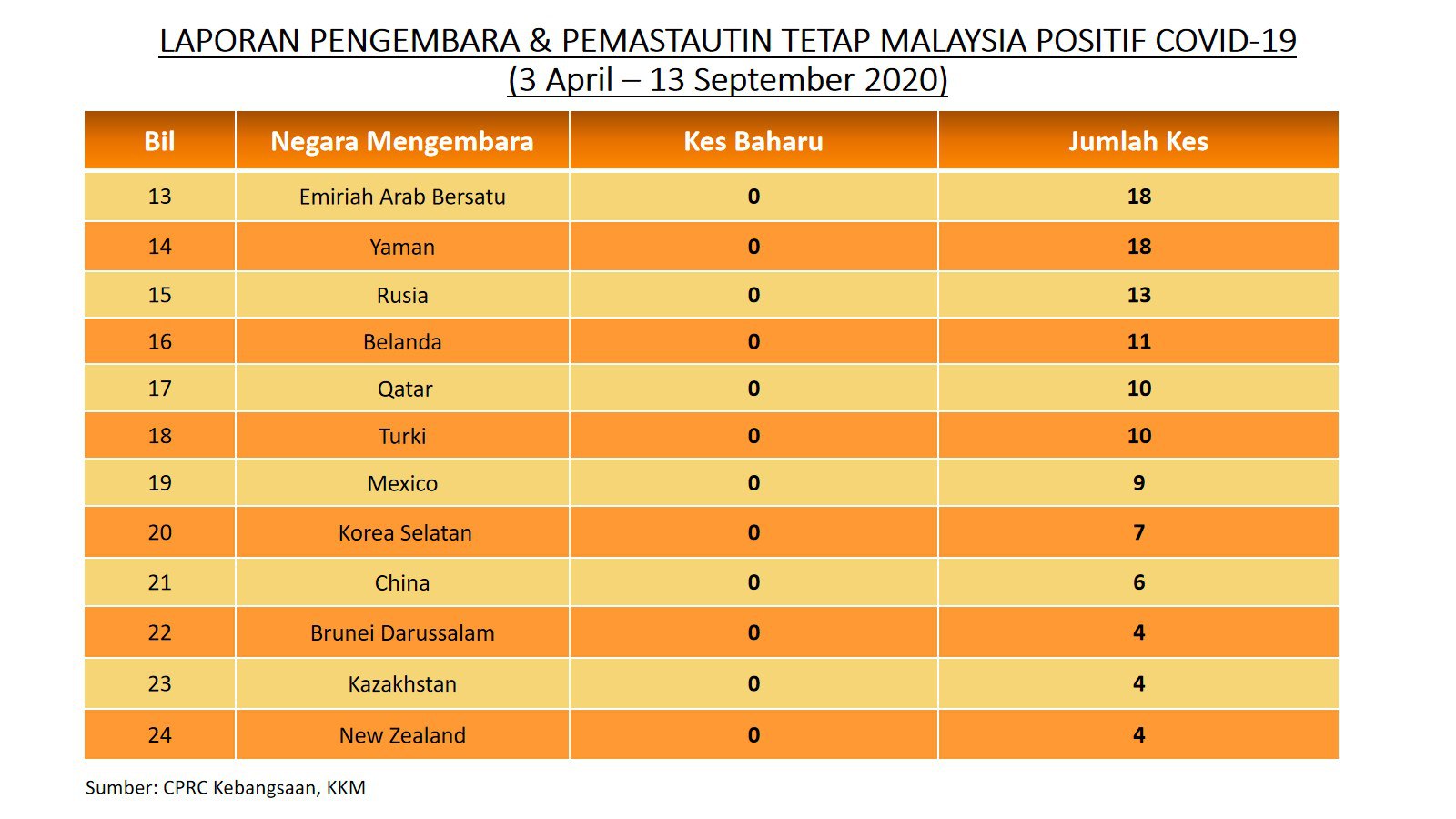 LAPORAN PENGEMBARA & PEMASTAUTIN TETAP MALAYSIA POSITIF COVID-19
(3 April – 13 September 2020)

| Bil | Negara Mengembara | Kes Baharu | Jumlah Kes |
|---|---|---|---|
| 13 | Emiriah Arab Bersatu | 0 | 18 |
| 14 | Yaman | 0 | 18 |
| 15 | Rusia | 0 | 13 |
| 16 | Belanda | 0 | 11 |
| 17 | Qatar | 0 | 10 |
| 18 | Turki | 0 | 10 |
| 19 | Mexico | 0 | 9 |
| 20 | Korea Selatan | 0 | 7 |
| 21 | China | 0 | 6 |
| 22 | Brunei Darussalam | 0 | 4 |
| 23 | Kazakhstan | 0 | 4 |
| 24 | New Zealand | 0 | 4 |

Sumber: CPRC Kebangsaan, KKM